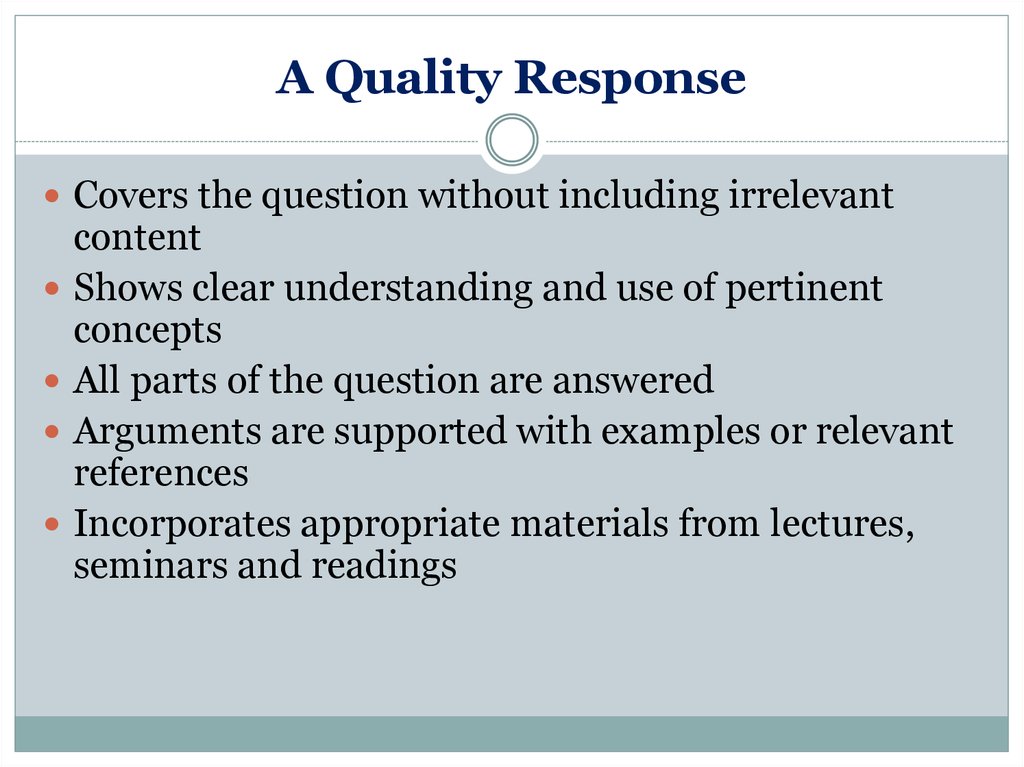 A Quality Response

- Covers the question without including irrelevant content
- Shows clear understanding and use of pertinent concepts
- All parts of the question are answered
- Arguments are supported with examples or relevant references
- Incorporates appropriate materials from lectures, seminars and readings